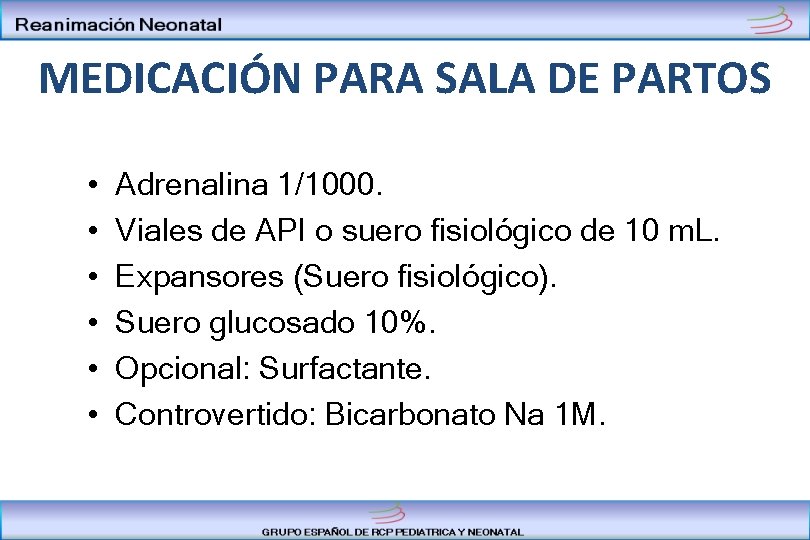 Reanimación Neonatal

MEDICACIÓN PARA SALA DE PARTOS

• Adrenalina 1/1000.
• Viales de API o suero fisiológico de 10 mL.
• Expansores (Suero fisiológico).
• Suero glucosado 10%.
• Opcional: Surfactante.
• Controvertido: Bicarbonato Na 1M.

GRUPO ESPAÑOL DE RCP PEDIATRICA Y NEONATAL